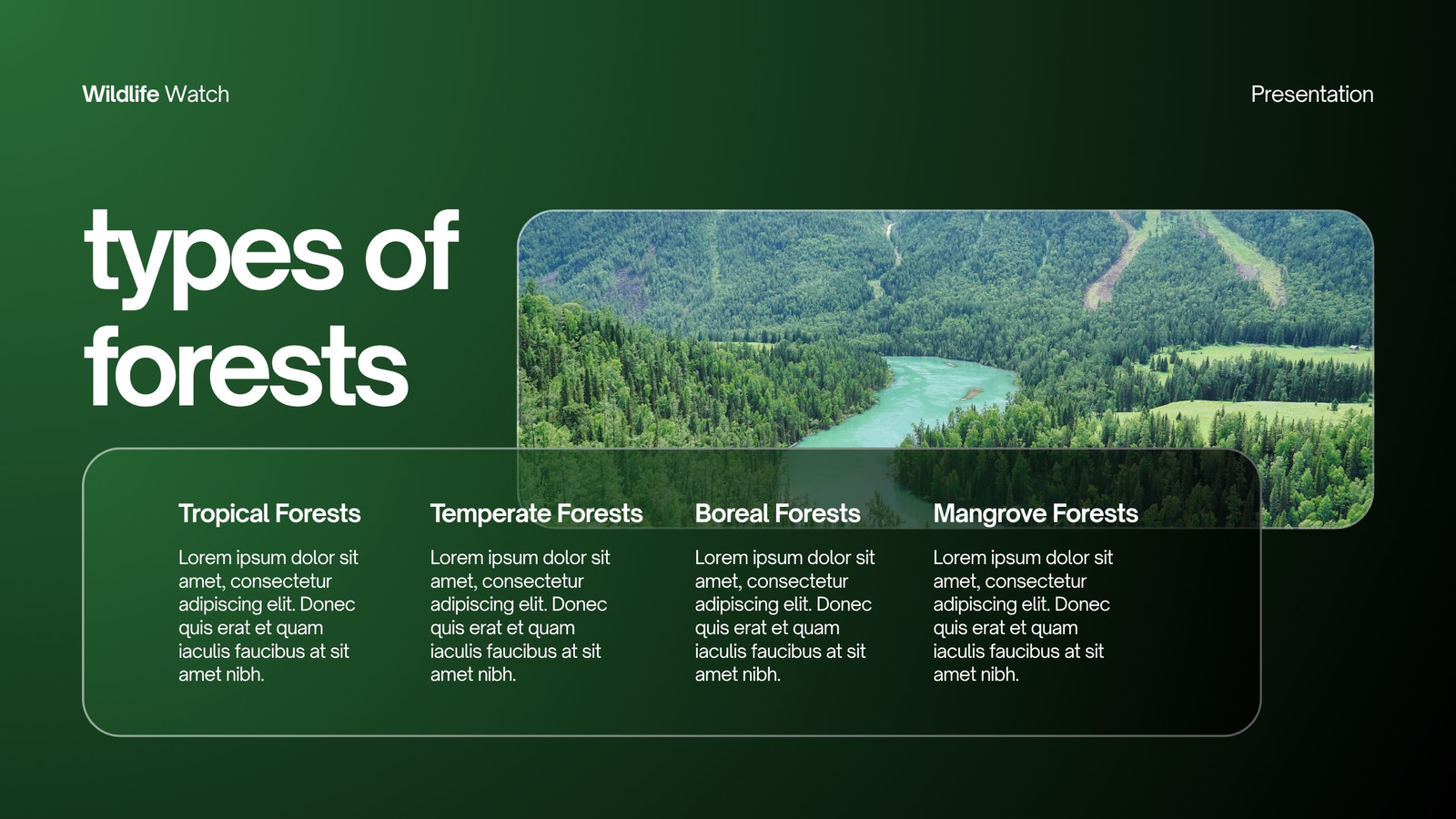 Wildlife Watch

Presentation

types of forests

Tropical Forests

Lorem ipsum dolor sit amet, consectetur adipiscing elit. Donec quis erat et quam iaculis faucibus at sit amet nibh.

Temperate Forests

Lorem ipsum dolor sit amet, consectetur adipiscing elit. Donec quis erat et quam iaculis faucibus at sit amet nibh.

Boreal Forests

Lorem ipsum dolor sit amet, consectetur adipiscing elit. Donec quis erat et quam iaculis faucibus at sit amet nibh.

Mangrove Forests

Lorem ipsum dolor sit amet, consectetur adipiscing elit. Donec quis erat et quam iaculis faucibus at sit amet nibh.